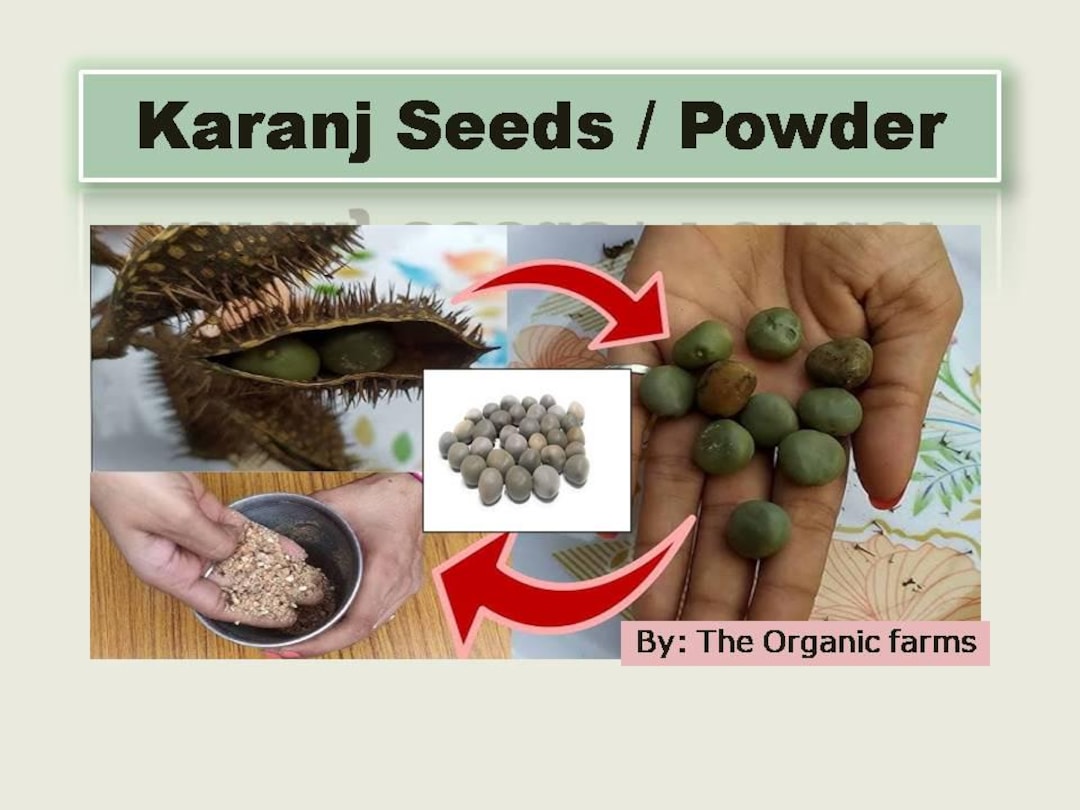 Karanj Seeds / Powder

By: The Organic farms